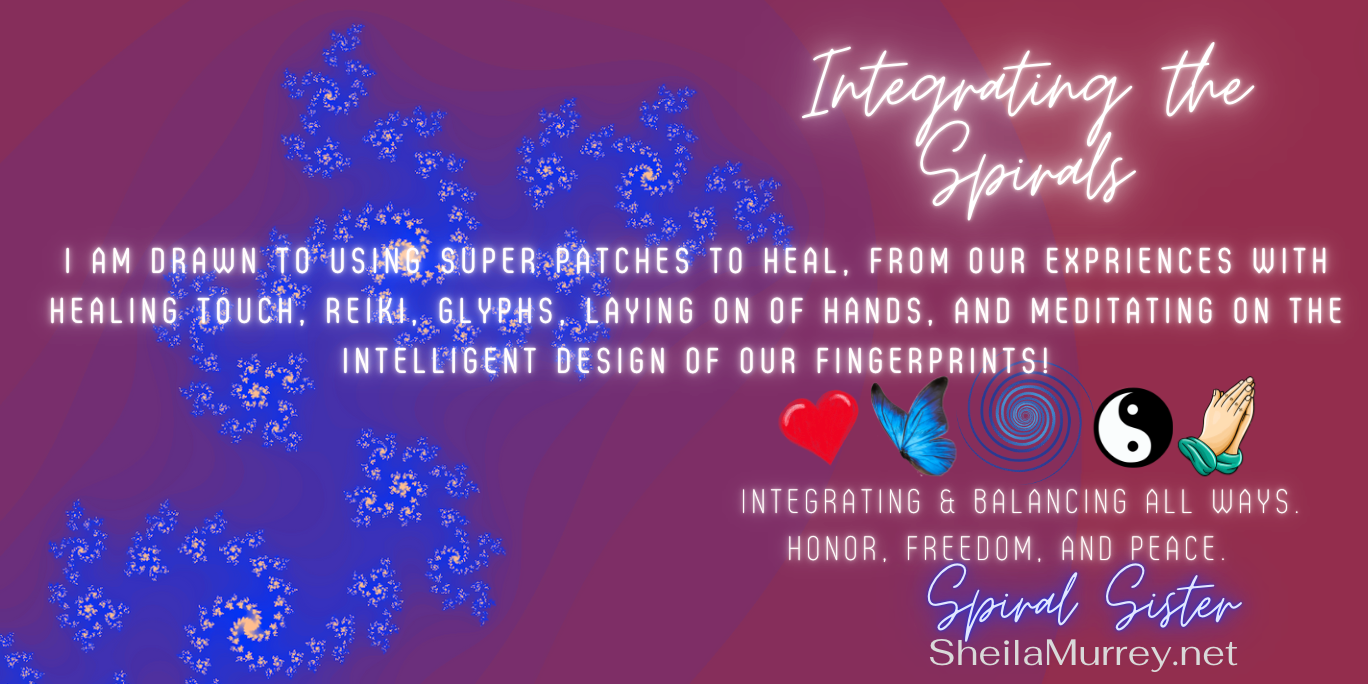 Integrating the Spirals

I AM DRAWN TO USING SUPER PATCHES TO HEAL, FROM OUR EXPRIENCES WITH HEALING TOUCH, REIKI, GLYPHS, LAYING ON OF HANDS, AND MEDITATING ON THE INTELLIGENT DESIGN OF OUR FINGERPRINTS!

INTEGRATING & BALANCING ALL WAYS.
HONOR, FREEDOM, AND PEACE.

Spiral Sister
SheilaMurrey.net